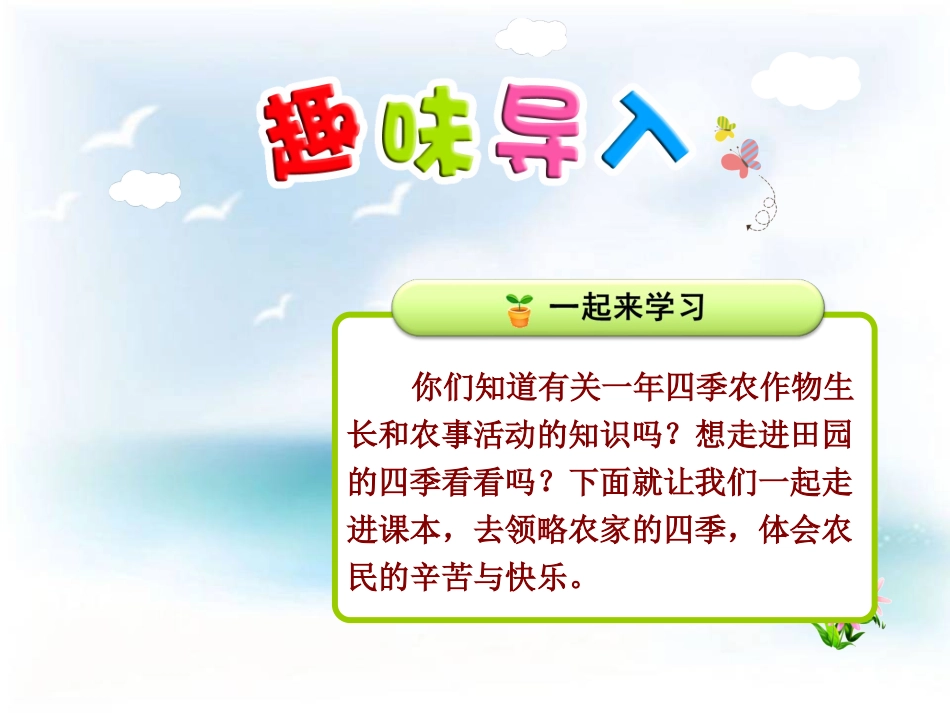 趣味导入

一起来学习

你们知道有关一年四季农作物生长和农事活动的知识吗？想走进田园的四季看看吗？下面就让我们一起走进课本，去领略农家的四季，体会农民的辛苦与快乐。